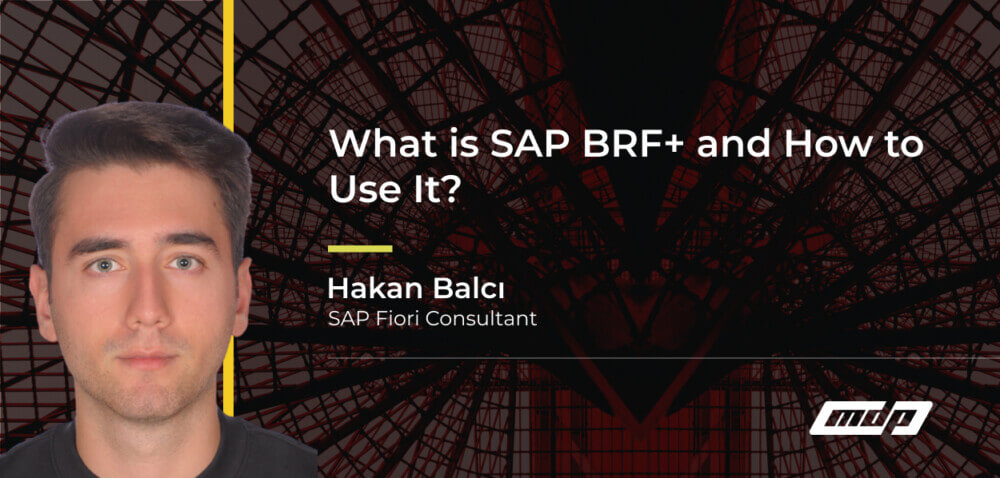 What is SAP BRF+ and How to Use It?

Hakan Balcı
SAP Fiori Consultant

mdp